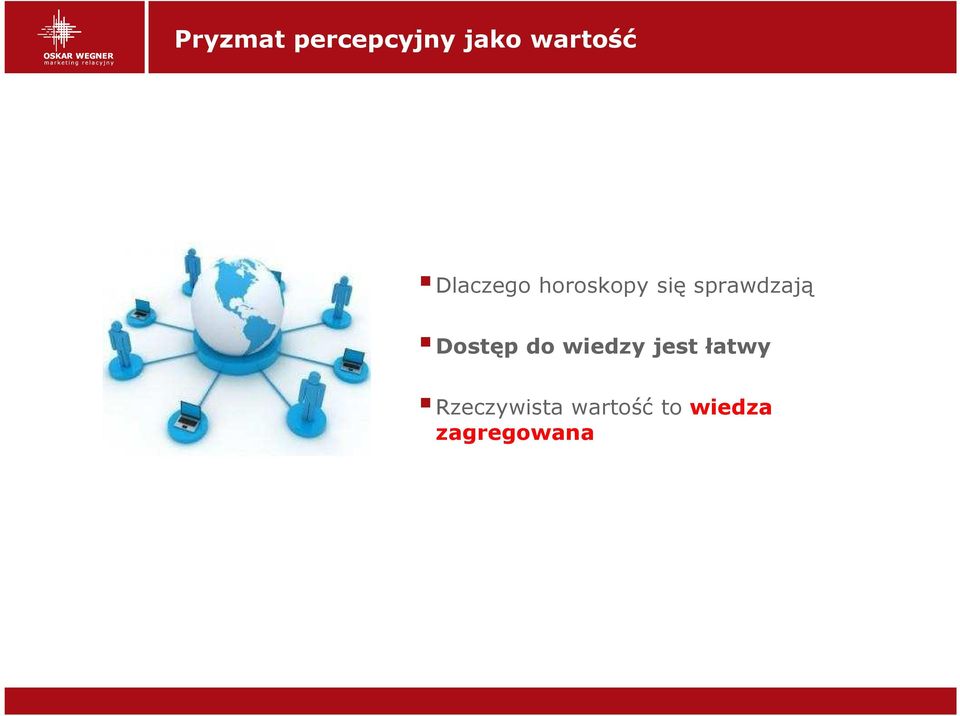 OSKAR WEGNER
marketing relacyjny

Pryzmat percepcyjny jako wartość

Dlaczego horoskopy się sprawdzają

Dostęp do wiedzy jest łatwy

Rzeczywista wartość to wiedza zagregowana